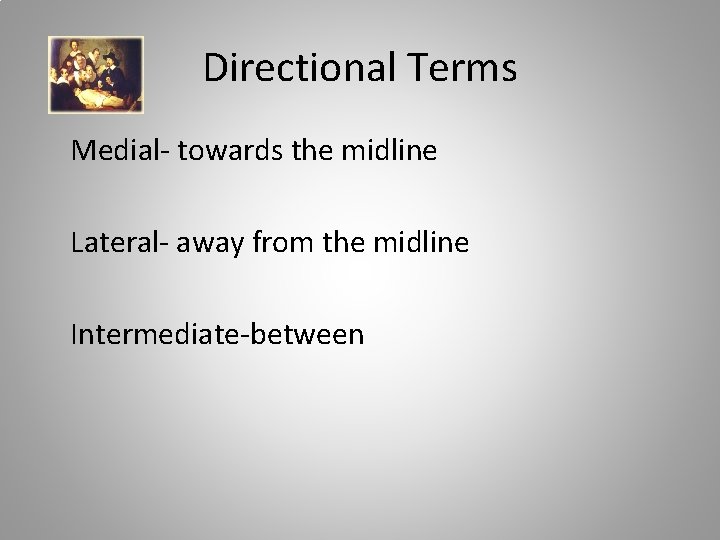 Directional Terms

Medial- towards the midline

Lateral- away from the midline

Intermediate-between